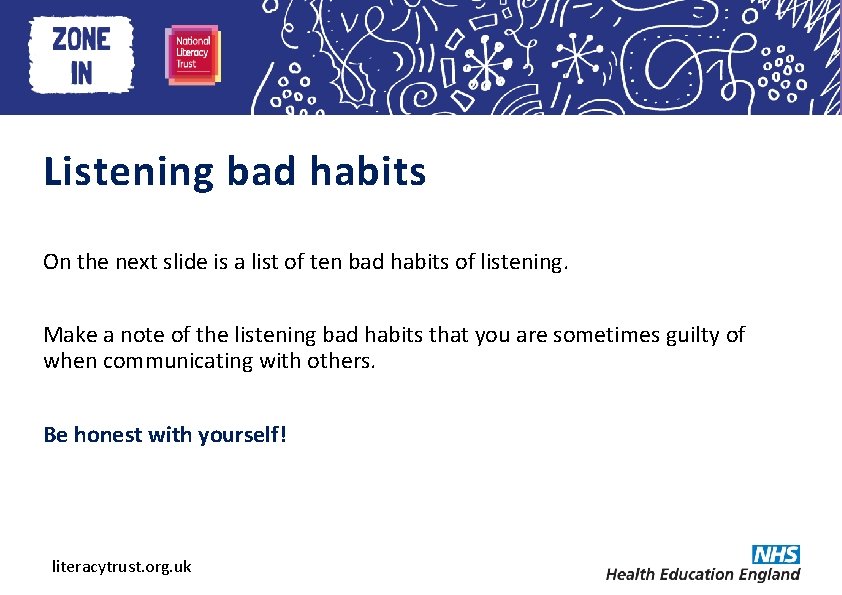 ZONE IN

National Literacy Trust

Listening bad habits

On the next slide is a list of ten bad habits of listening.

Make a note of the listening bad habits that you are sometimes guilty of when communicating with others.

Be honest with yourself!

literacytrust.org.uk

NHS
Health Education England